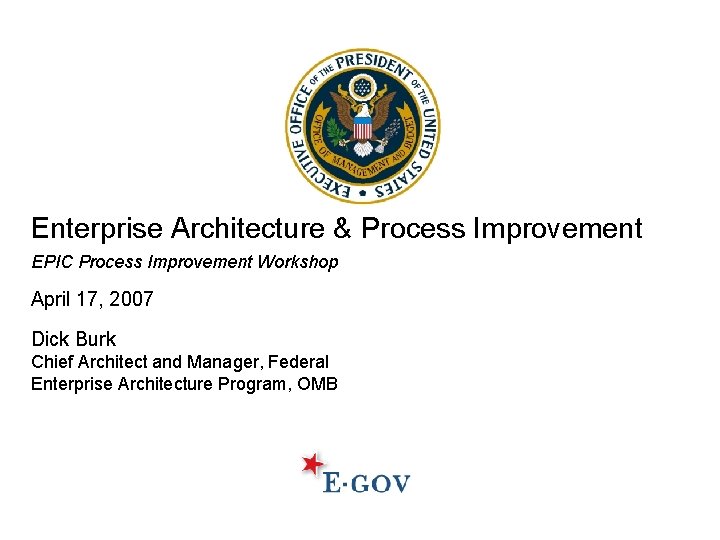 EXECUTIVE OFFICE OF THE PRESIDENT OF THE UNITED STATES
OFFICE OF MANAGEMENT AND BUDGET

Enterprise Architecture & Process Improvement

EPIC Process Improvement Workshop

April 17, 2007

Dick Burk
Chief Architect and Manager, Federal Enterprise Architecture Program, OMB

E·GOV